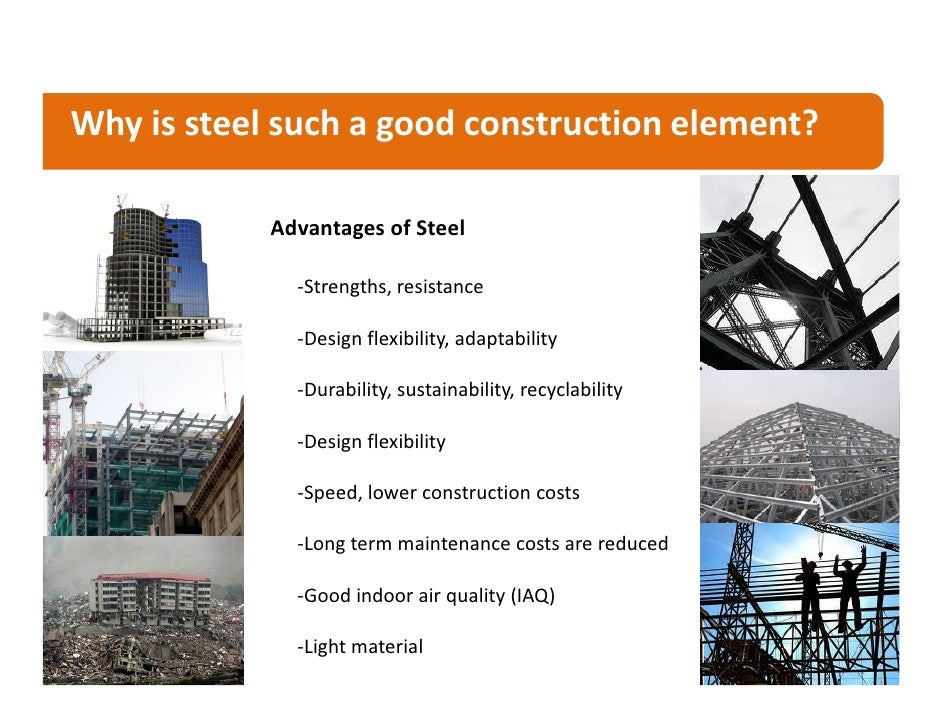 Why is steel such a good construction element?

Advantages of Steel

-Strengths, resistance

-Design flexibility, adaptability

-Durability, sustainability, recyclability

-Design flexibility

-Speed, lower construction costs

-Long term maintenance costs are reduced

-Good indoor air quality (IAQ)

-Light material